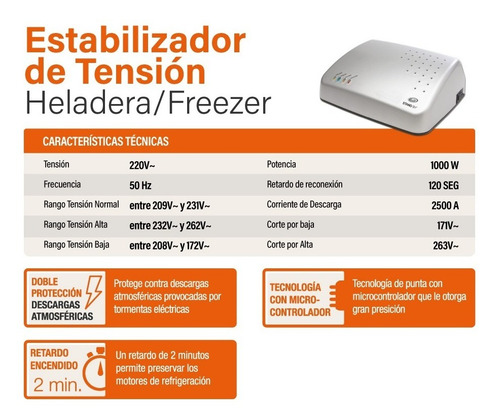 Estabilizador
de Tensión
Heladera/Freezer

CARACTERÍSTICAS TÉCNICAS

| Tensión | 220V~ | Potencia | 1000 W |
|---|---|---|---|
| Frecuencia | 50 Hz | Retardo de reconexión | 120 SEG |
| Rango Tensión Normal | entre 209V~ y 231V~ | Corriente de Descarga | 2500 A |
| Rango Tensión Alta | entre 232V~ y 262V~ | Corte por baja | 171V~ |
| Rango Tensión Baja | entre 208V~ y 172V~ | Corte por Alta | 263V~ |

DOBLE PROTECCIÓN DESCARGAS ATMOSFÉRICAS

Protege contra descargas atmosféricas provocadas por tormentas eléctricas

TECNOLOGÍA CON MICRO-CONTROLADOR

Tecnología de punta con microcontrolador que le otorga gran presición

RETARDO ENCENDIDO 2 min.

Un retardo de 2 minutos permite preservar los motores de refrigeración